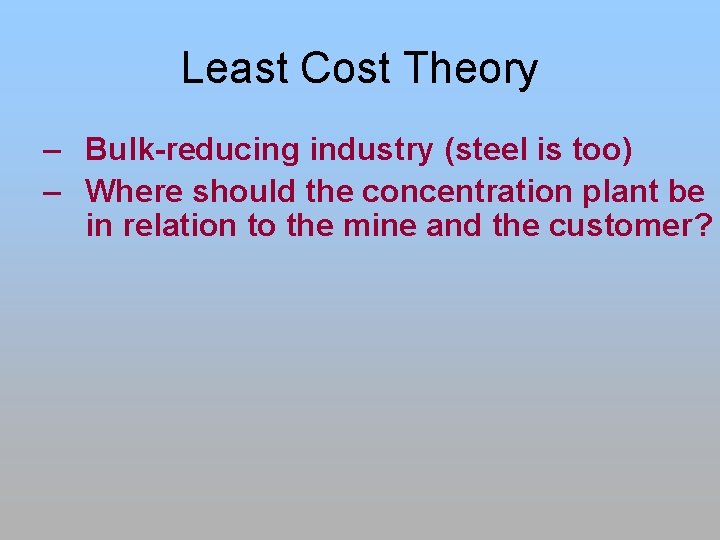 Least Cost Theory

– Bulk-reducing industry (steel is too)
– Where should the concentration plant be in relation to the mine and the customer?